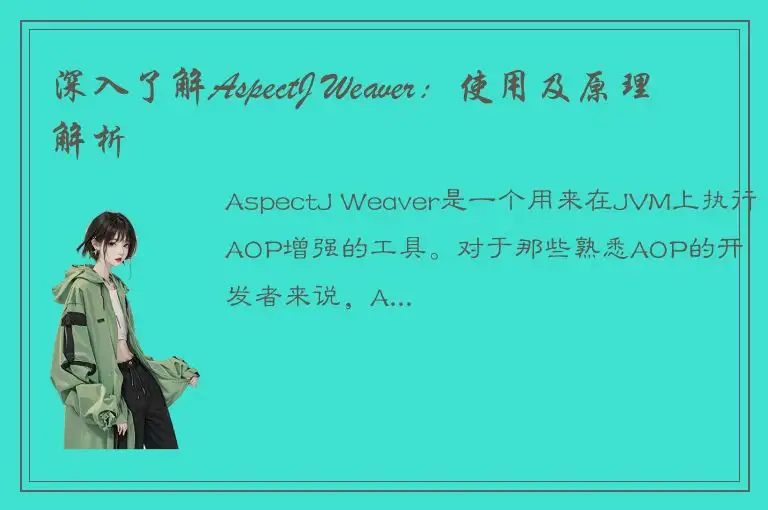 深入了解AspectJ Weaver：使用及原理解析

AspectJ Weaver是一个用来在JVM上执行AOP增强的工具。对于那些熟悉AOP的开发者来说，A...